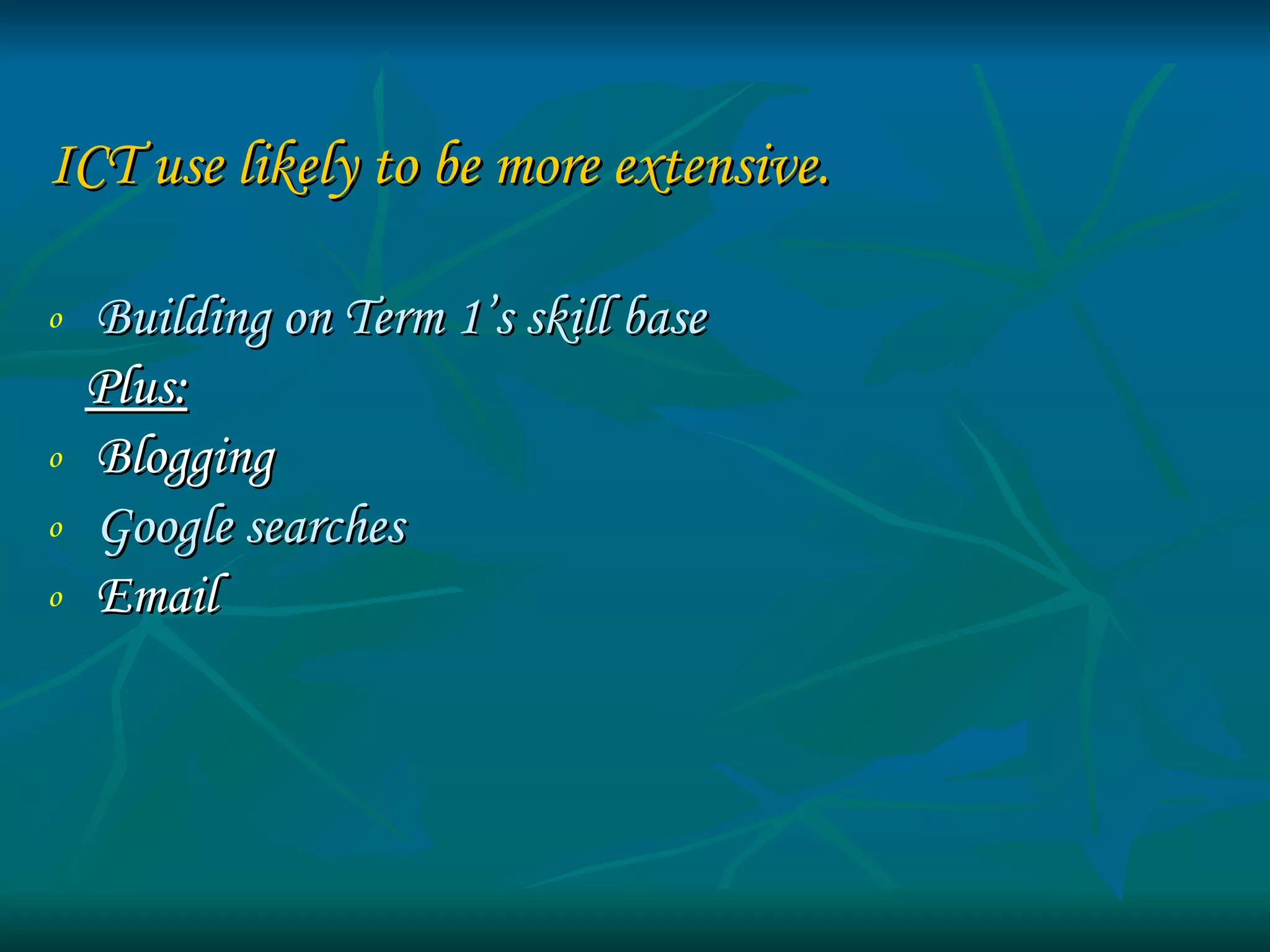 ICT use likely to be more extensive.

o Building on Term 1's skill base

Plus:

o Blogging

o Google searches

o Email